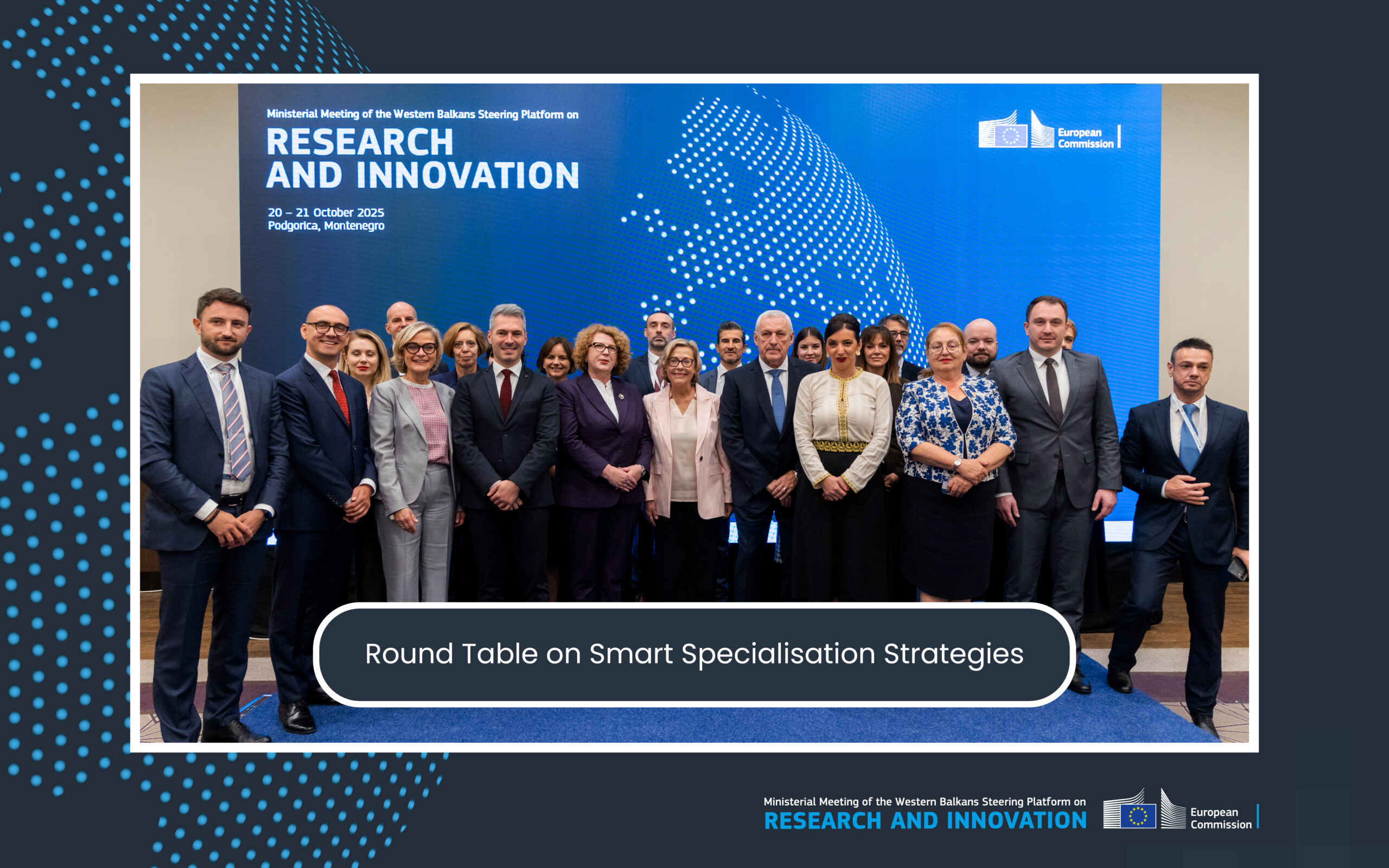 Ministerial Meeting of the Western Balkans Steering Platform on
RESEARCH AND INNOVATION
20 – 21 October 2025
Podgorica, Montenegro

European Commission

Round Table on Smart Specialisation Strategies

Ministerial Meeting of the Western Balkans Steering Platform on
RESEARCH AND INNOVATION

European Commission